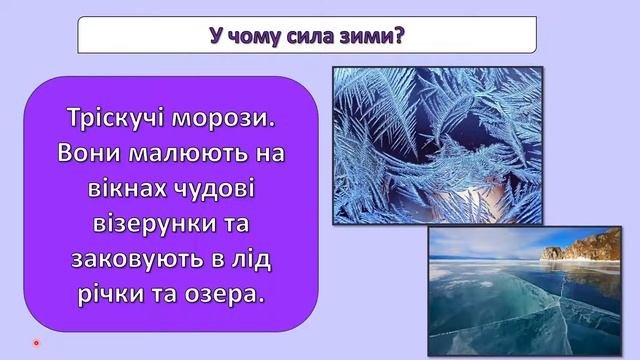 У чому сила зими?

Тріскучі морози. Вони малюють на вікнах чудові візерунки та заковують в лід річки та озера.